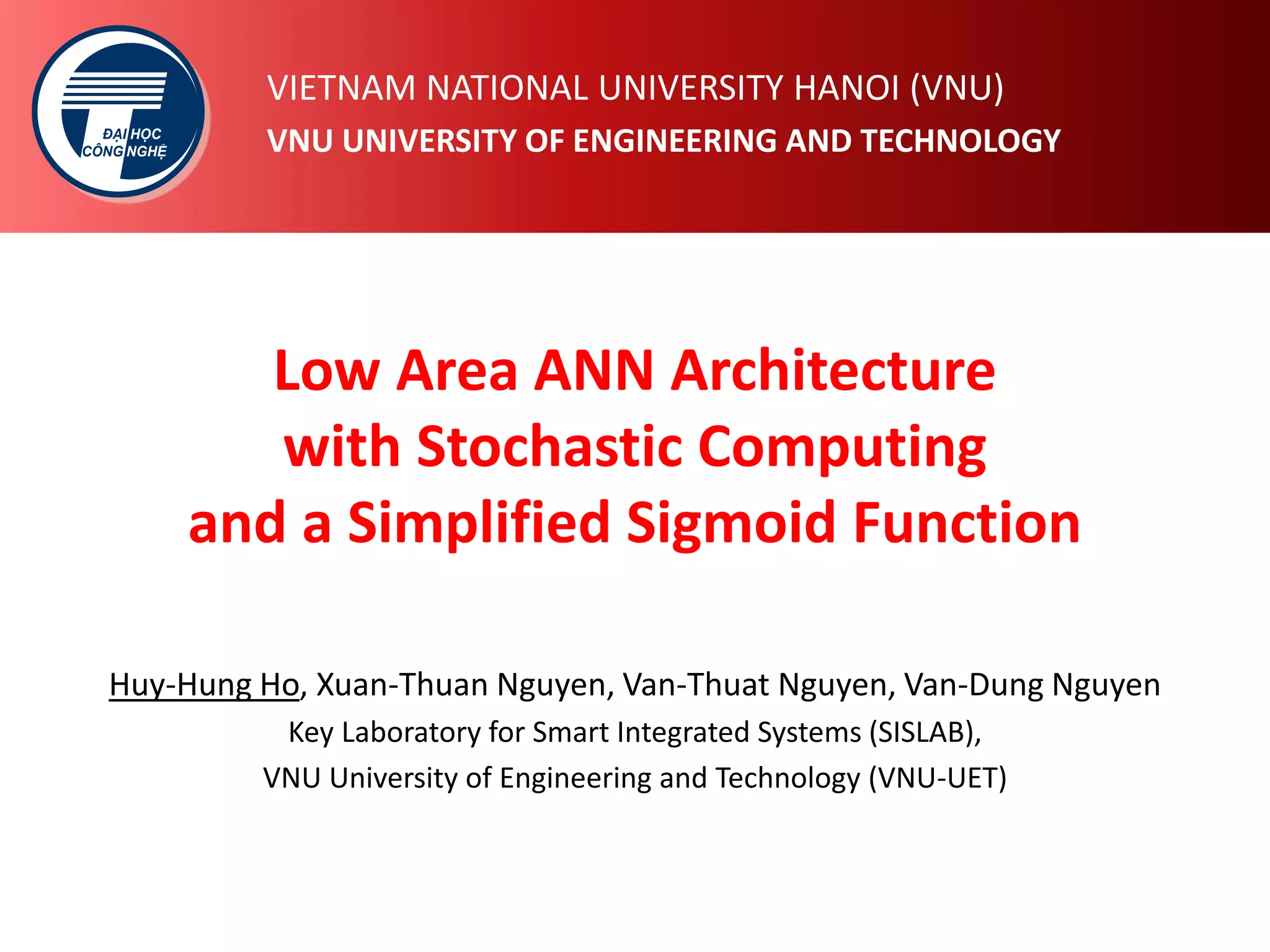 ĐẠI HỌC
CÔNG NGHỆ

VIETNAM NATIONAL UNIVERSITY HANOI (VNU)
VNU UNIVERSITY OF ENGINEERING AND TECHNOLOGY

Low Area ANN Architecture with Stochastic Computing and a Simplified Sigmoid Function

Huy-Hung Ho, Xuan-Thuan Nguyen, Van-Thuat Nguyen, Van-Dung Nguyen
Key Laboratory for Smart Integrated Systems (SISLAB),
VNU University of Engineering and Technology (VNU-UET)